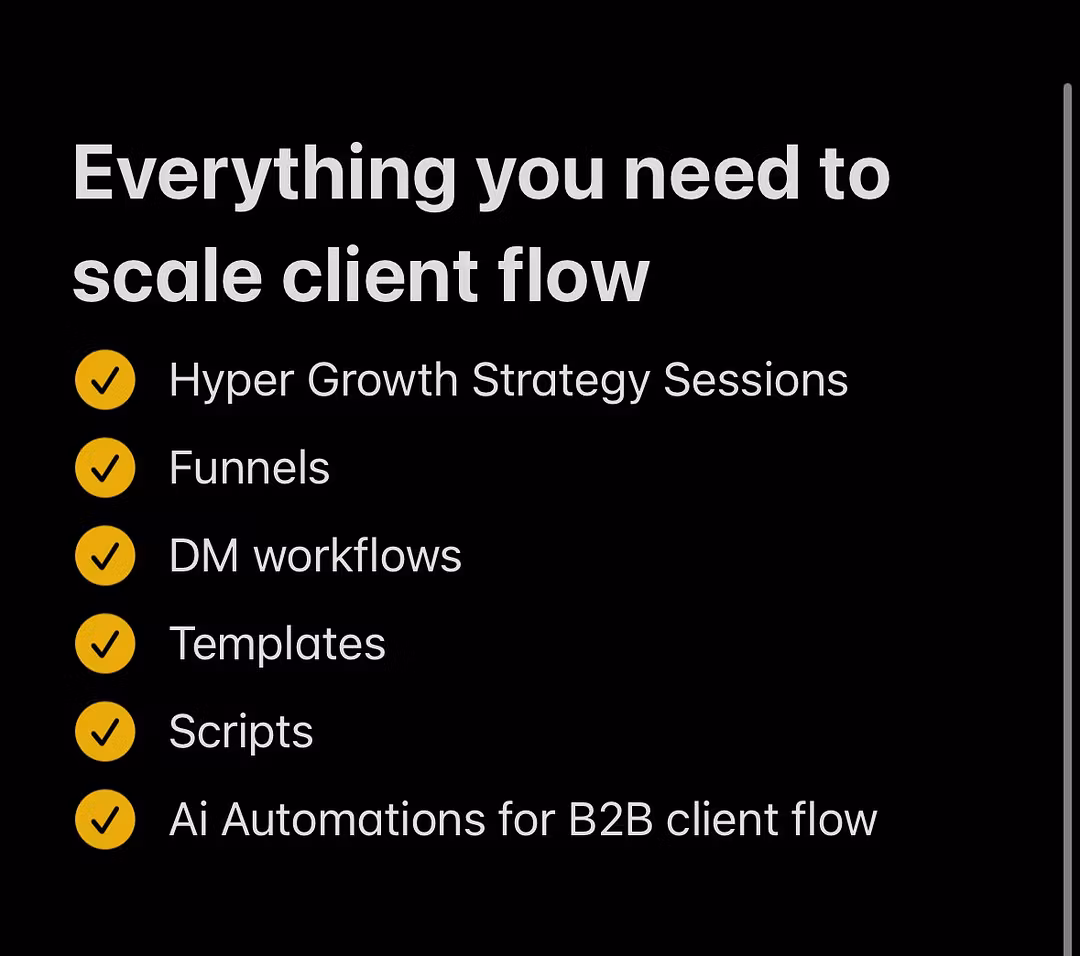 Everything you need to scale client flow

Hyper Growth Strategy Sessions

Funnels

DM workflows

Templates

Scripts

Ai Automations for B2B client flow